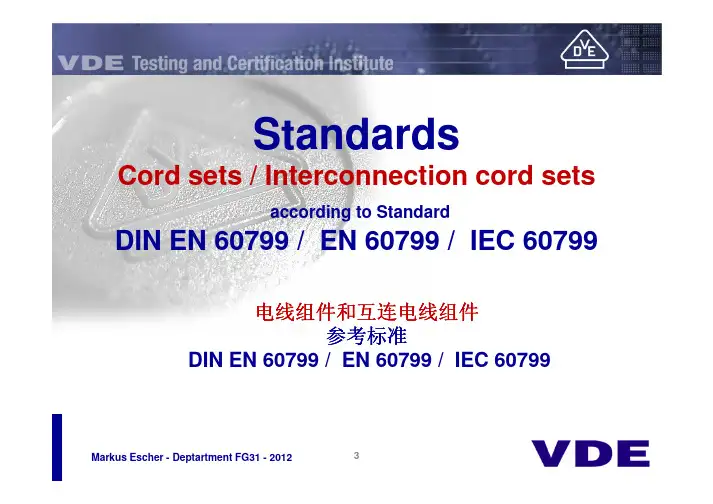 VDE Testing and Certification Institute

DVE

Standards
Cord sets / Interconnection cord sets
according to Standard
DIN EN 60799 / EN 60799 / IEC 60799

电线组件和互连电线组件
参考标准
DIN EN 60799 / EN 60799 / IEC 60799

Markus Escher - Deptartment FG31 - 2012

3

VDE